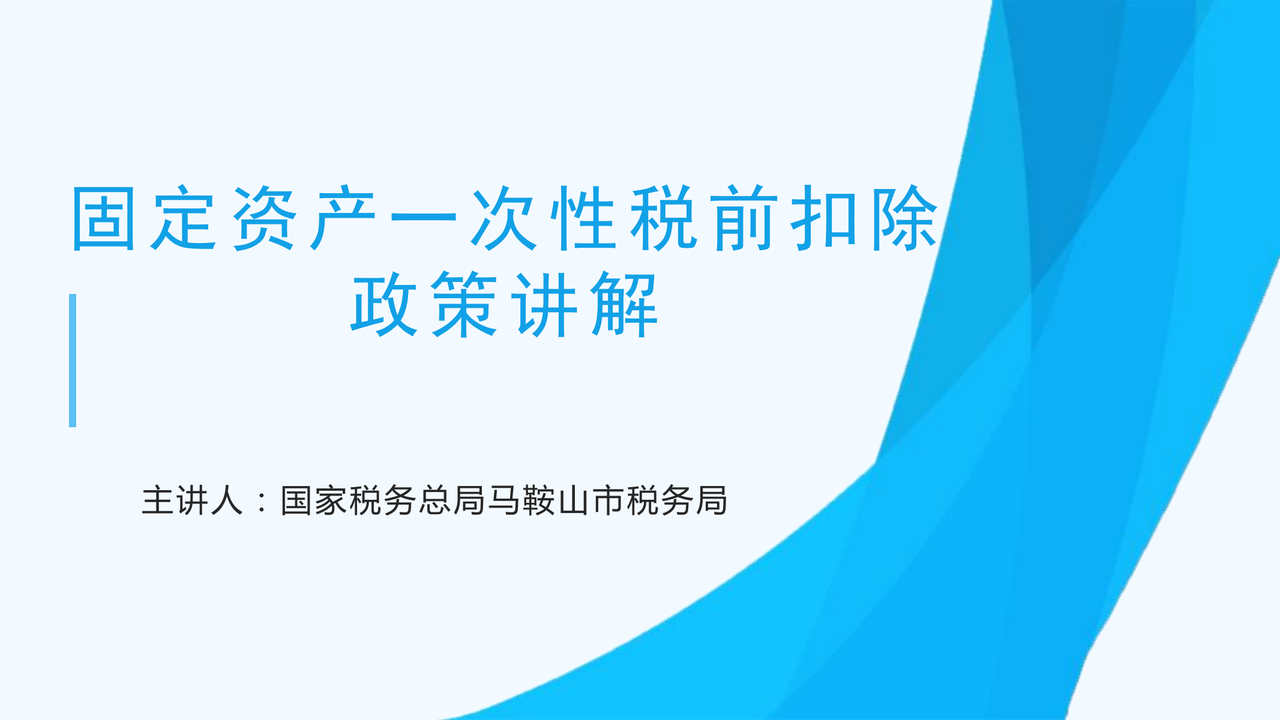 固定资产一次性税前扣除政策讲解

主讲人：国家税务总局马鞍山市税务局